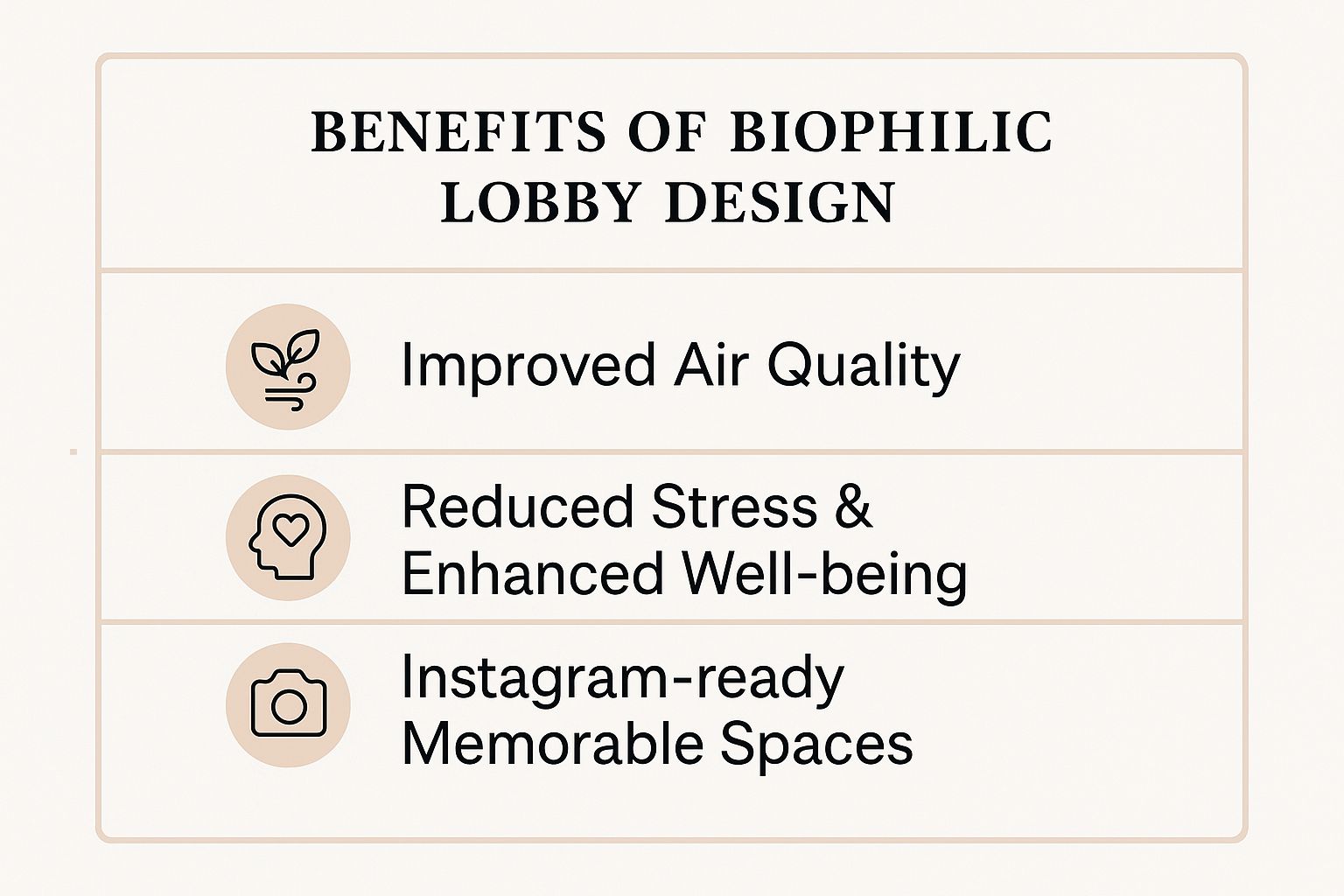 BENEFITS OF BIOPHILIC LOBBY DESIGN

Improved Air Quality

Reduced Stress & Enhanced Well-being

Instagram-ready Memorable Spaces